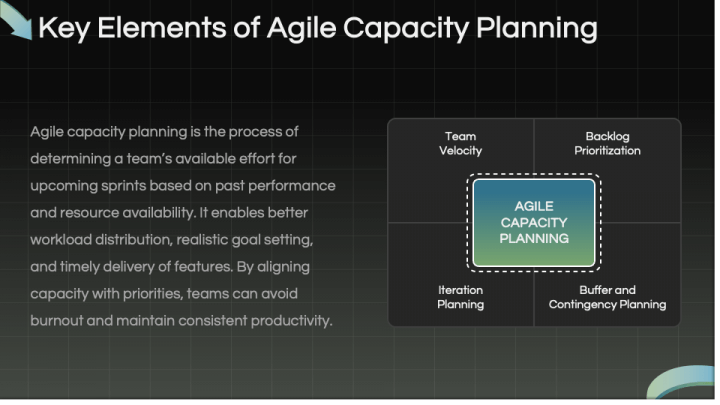 Key Elements of Agile Capacity Planning

Agile capacity planning is the process of determining a team's available effort for upcoming sprints based on past performance and resource availability. It enables better workload distribution, realistic goal setting, and timely delivery of features. By aligning capacity with priorities, teams can avoid burnout and maintain consistent productivity.

Team Velocity

Backlog Prioritization

AGILE CAPACITY PLANNING

Iteration Planning

Buffer and Contingency Planning